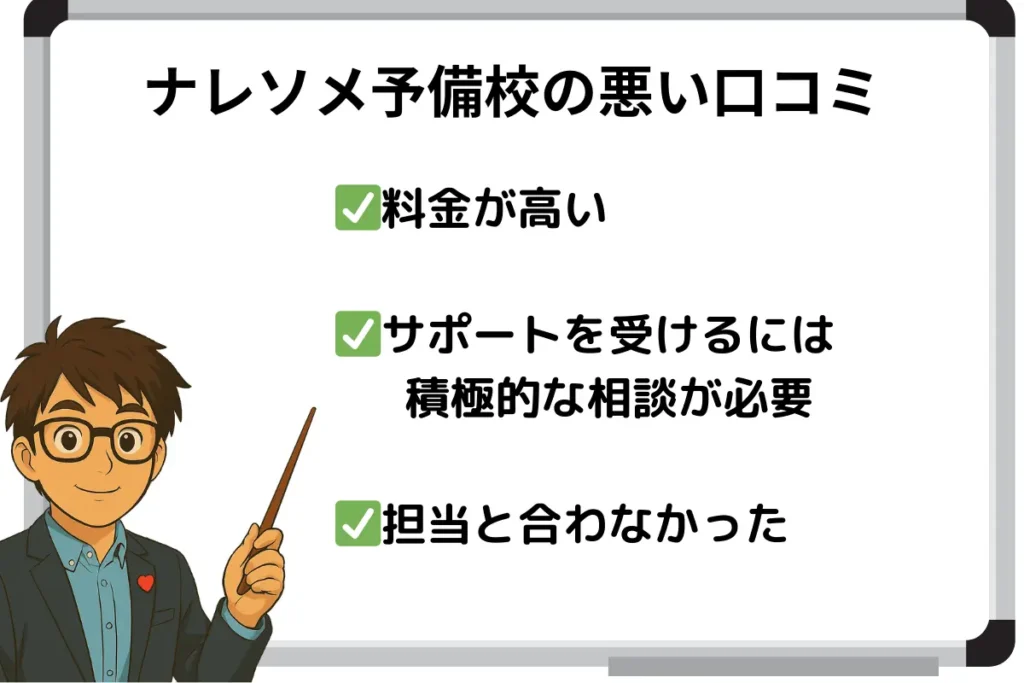 ナレソメ予備校の悪い口コミ

✅料金が高い

✅サポートを受けるには積極的な相談が必要

✅担当と合わなかった